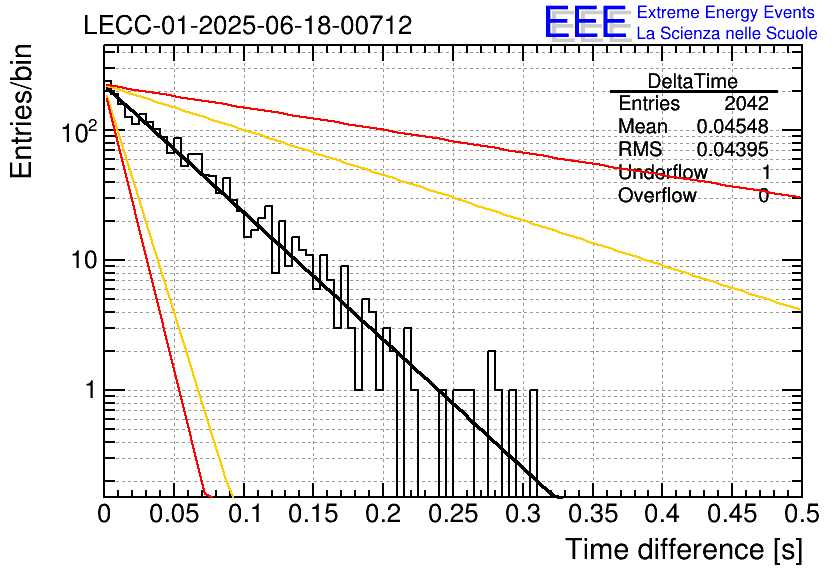 LECC-01-2025-06-18-00712

EEE Extreme Energy Events
La Scienza nelle Scuole

| DeltaTime | |
|---|---|
| Entries | 2042 |
| Mean | 0.04548 |
| RMS | 0.04395 |
| Underflow | 1 |
| Overflow | 0 |

Entries/bin

$10^2$

10

1

0 0.05 0.1 0.15 0.2 0.25 0.3 0.35 0.4 0.45 0.5

Time difference [s]